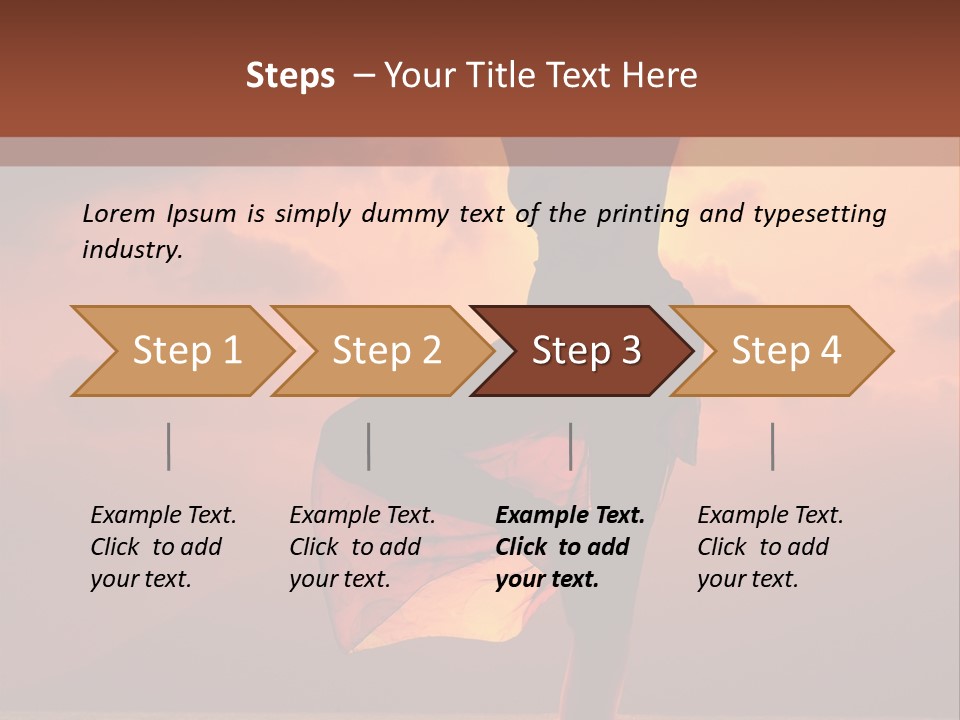 Steps – Your Title Text Here

Lorem Ipsum is simply dummy text of the printing and typesetting industry.

Step 1

Step 2

Step 3

Step 4

Example Text. Click to add your text.

Example Text. Click to add your text.

Example Text. Click to add your text.

Example Text. Click to add your text.